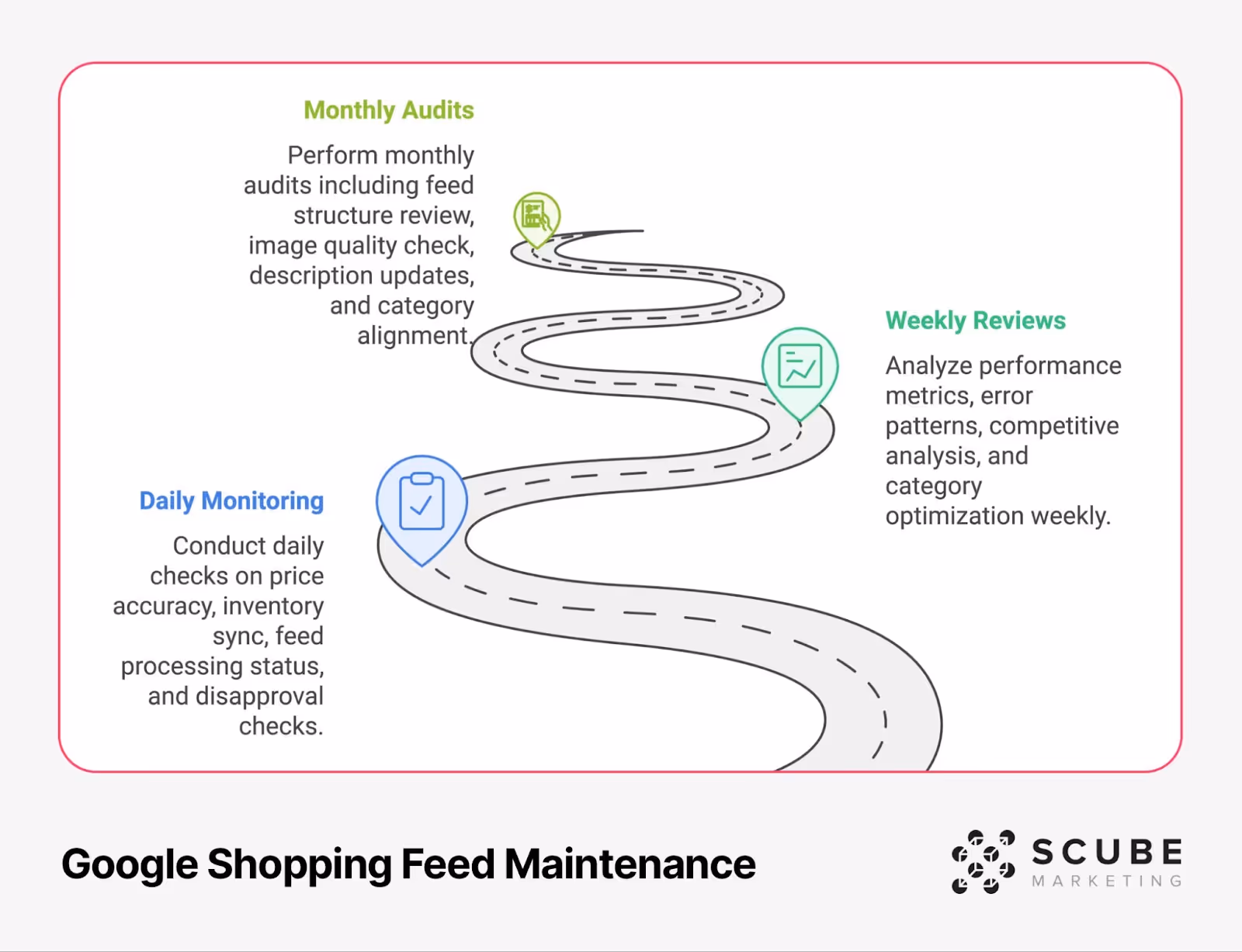 Monthly Audits

Perform monthly audits including feed structure review, image quality check, description updates, and category alignment.

Weekly Reviews

Analyze performance metrics, error patterns, competitive analysis, and category optimization weekly.

Daily Monitoring

Conduct daily checks on price accuracy, inventory sync, feed processing status, and disapproval checks.

Google Shopping Feed Maintenance

SCUBE
MARKETING